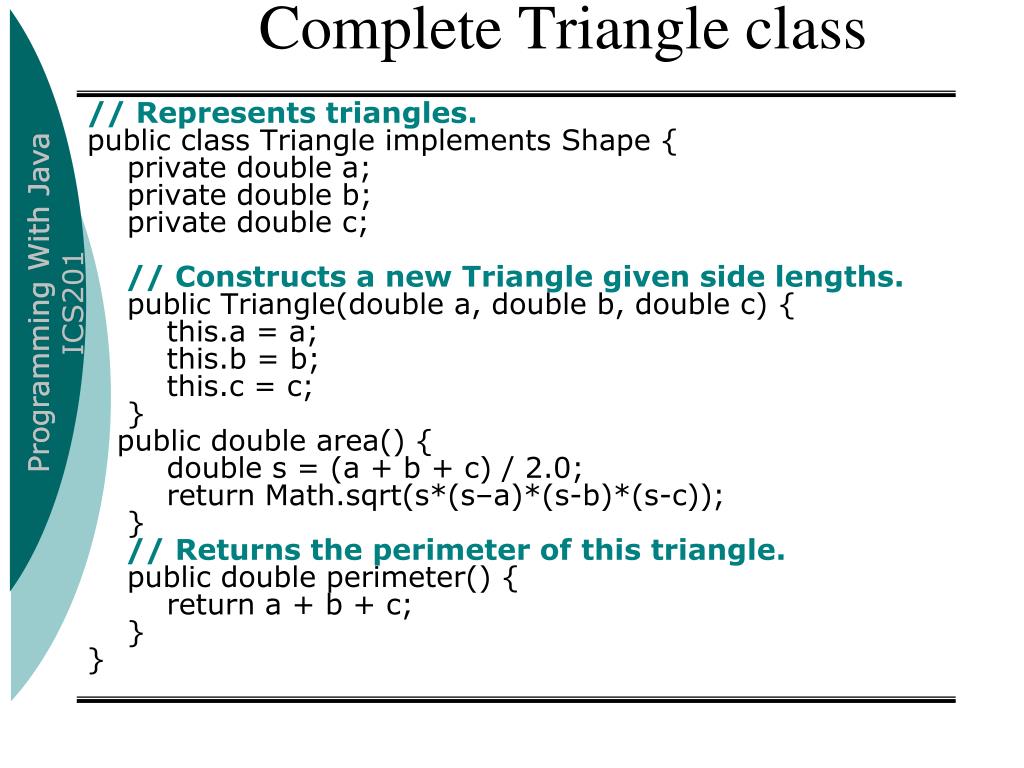 Programming With Java
ICS201

Complete Triangle class

// Represents triangles.
public class Triangle implements Shape {
    private double a;
    private double b;
    private double c;

    // Constructs a new Triangle given side lengths.
    public Triangle(double a, double b, double c) {
        this.a = a;
        this.b = b;
        this.c = c;
    }
   public double area() {
        double s = (a + b + c) / 2.0;
        return Math.sqrt(s*(s–a)*(s-b)*(s-c));
    }
    // Returns the perimeter of this triangle.
    public double perimeter() {
        return a + b + c;
    }
}